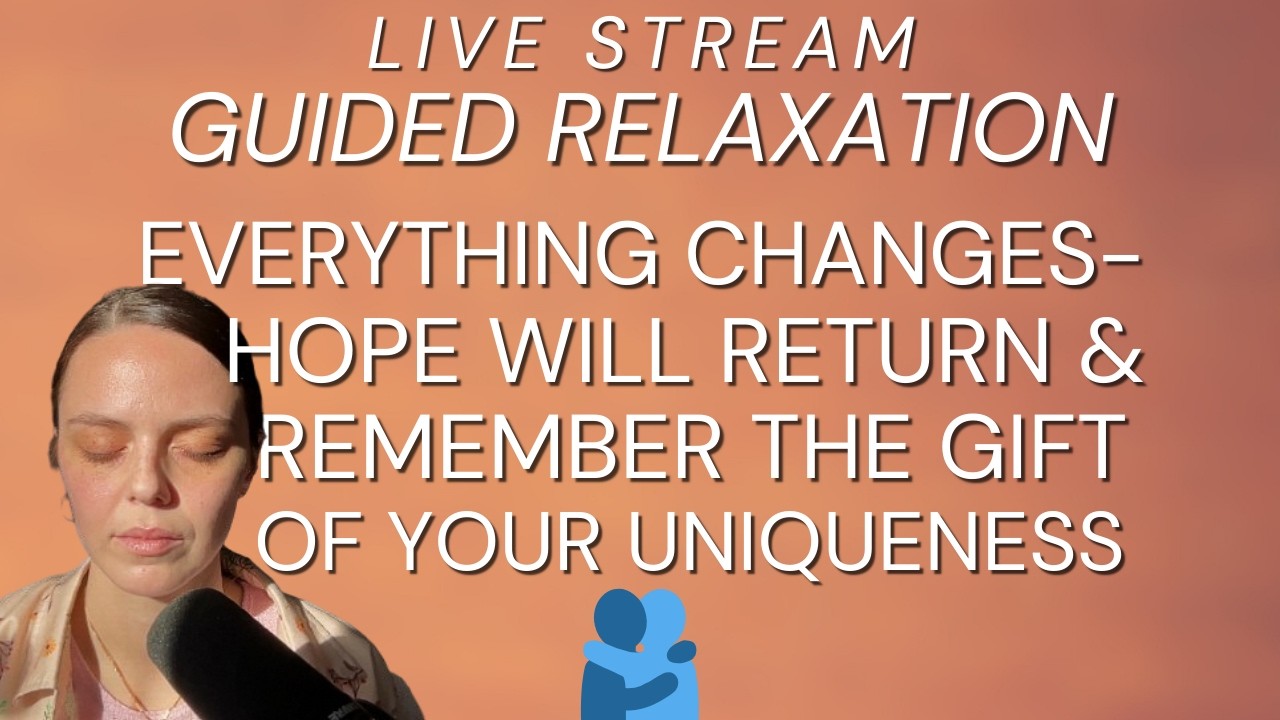 LIVE STREAM
GUIDED RELAXATION

EVERYTHING CHANGES- HOPE WILL RETURN & REMEMBER THE GIFT OF YOUR UNIQUENESS